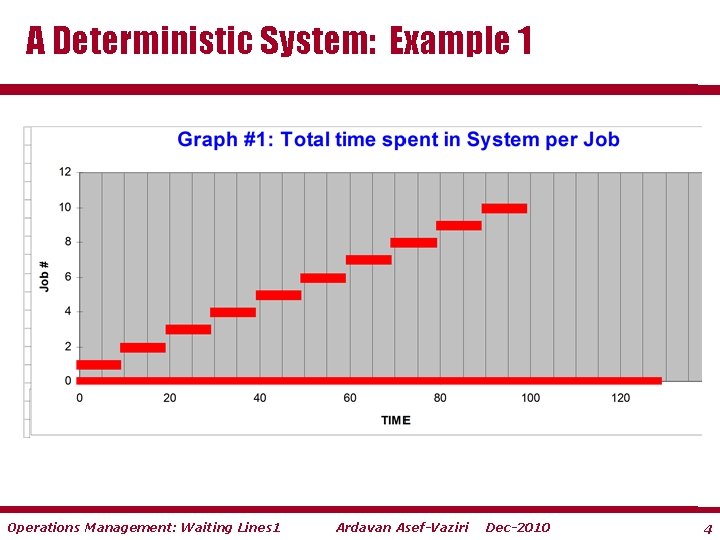 A Deterministic System: Example 1

Graph #1: Total time spent in System per Job

12
10
8
6
4
2
0

Job #

0 20 40 60 80 100 120

TIME

Operations Management: Waiting Lines1 Ardavan Asef-Vaziri Dec-2010 4